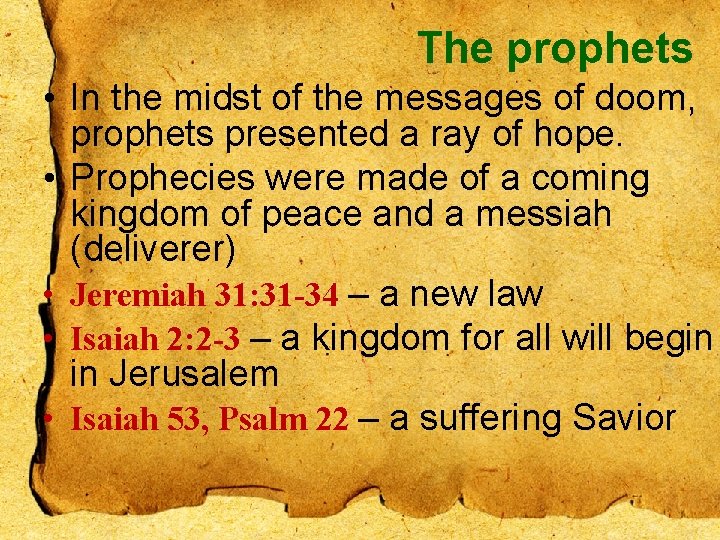 The prophets

• In the midst of the messages of doom, prophets presented a ray of hope.

• Prophecies were made of a coming kingdom of peace and a messiah (deliverer)

• Jeremiah 31:31-34 – a new law

• Isaiah 2:2-3 – a kingdom for all will begin in Jerusalem

• Isaiah 53, Psalm 22 – a suffering Savior